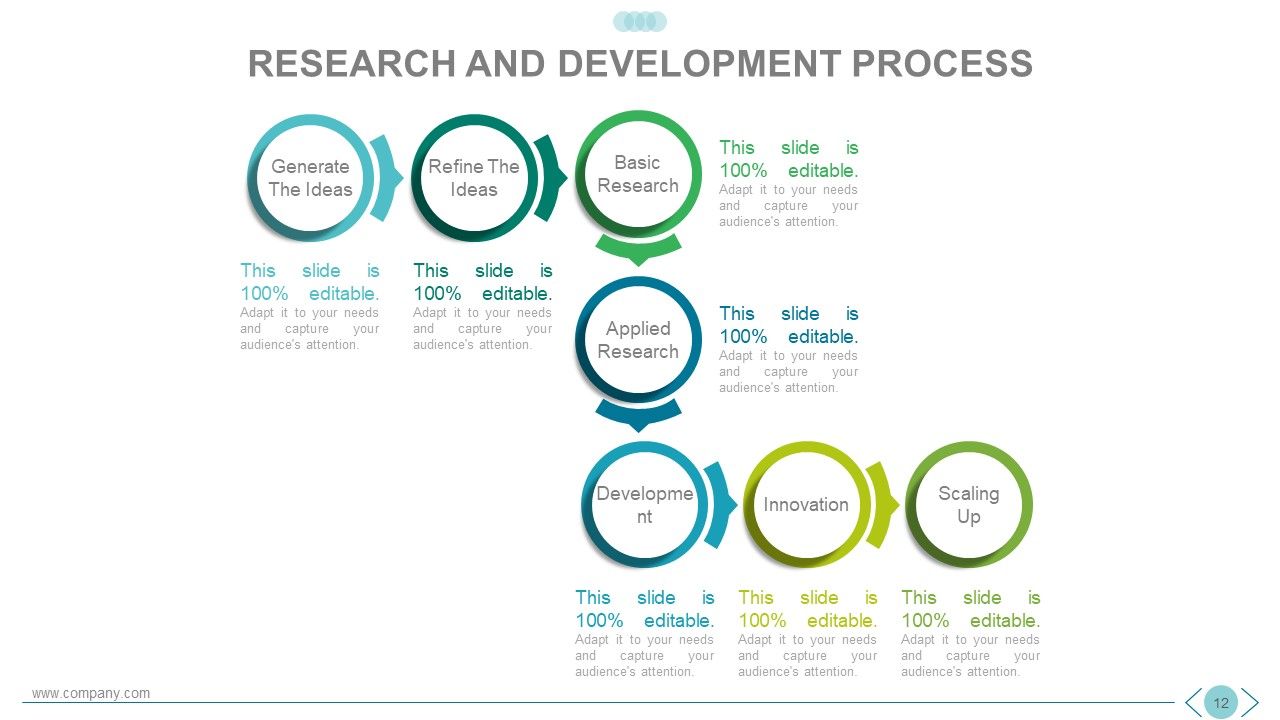 RESEARCH AND DEVELOPMENT PROCESS

Generate The Ideas

Refine The Ideas

Basic Research

This slide is 100% editable. Adapt it to your needs and capture your audience's attention.

This slide is 100% editable. Adapt it to your needs and capture your audience's attention.

This slide is 100% editable. Adapt it to your needs and capture your audience's attention.

Applied Research

This slide is 100% editable. Adapt it to your needs and capture your audience's attention.

Developme nt

Innovation

Scaling Up

This slide is 100% editable. Adapt it to your needs and capture your audience's attention.

This slide is 100% editable. Adapt it to your needs and capture your audience's attention.

This slide is 100% editable. Adapt it to your needs and capture your audience's attention.

www.company.com

12